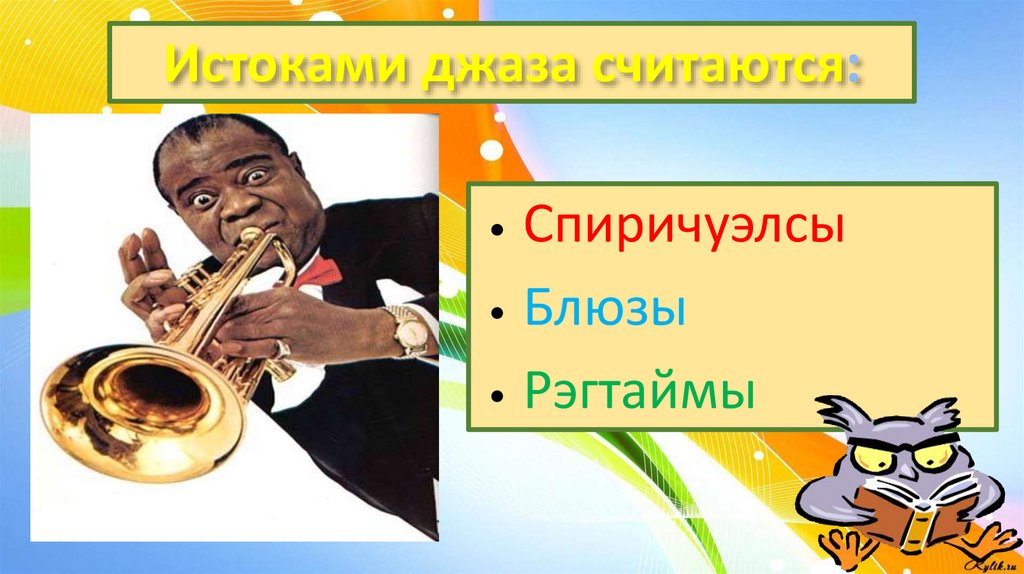 Истоками джаза считаются:

• Спиричуэлсы
• Блюзы
• Рэгтаймы

Kylik.ru